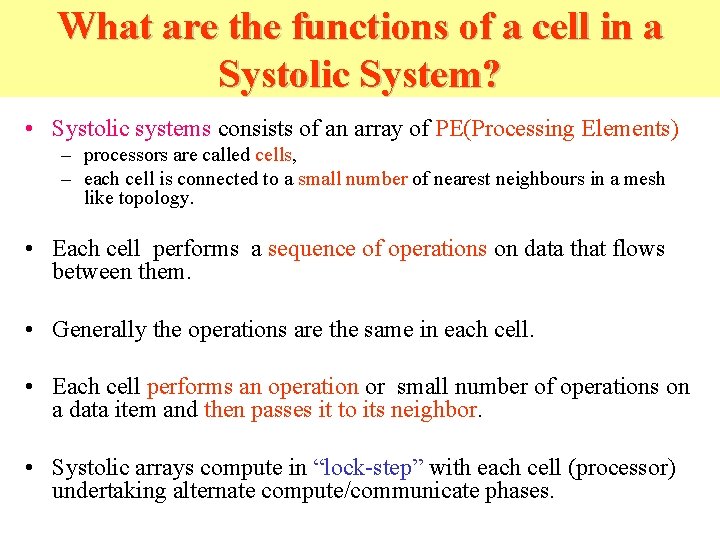 What are the functions of a cell in a Systolic System?

• Systolic systems consists of an array of PE(Processing Elements)
– processors are called cells,
– each cell is connected to a small number of nearest neighbours in a mesh like topology.

• Each cell performs a sequence of operations on data that flows between them.

• Generally the operations are the same in each cell.

• Each cell performs an operation or small number of operations on a data item and then passes it to its neighbor.

• Systolic arrays compute in “lock-step” with each cell (processor) undertaking alternate compute/communicate phases.